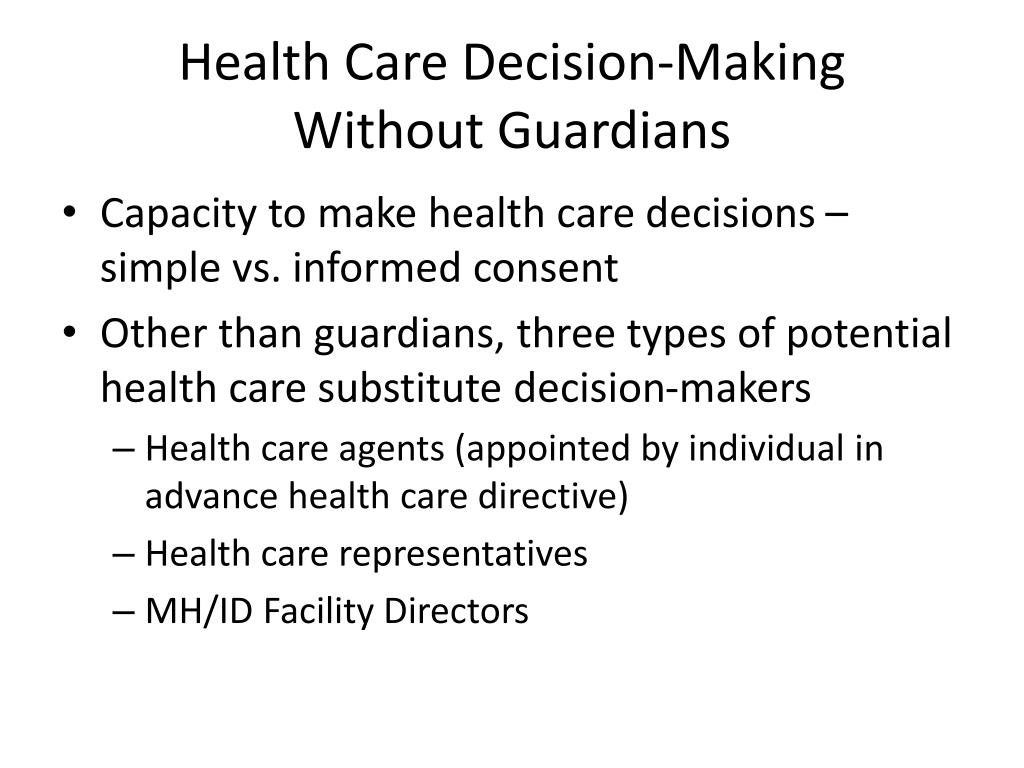 Health Care Decision-Making Without Guardians

• Capacity to make health care decisions – simple vs. informed consent
• Other than guardians, three types of potential health care substitute decision-makers
– Health care agents (appointed by individual in advance health care directive)
– Health care representatives
– MH/ID Facility Directors